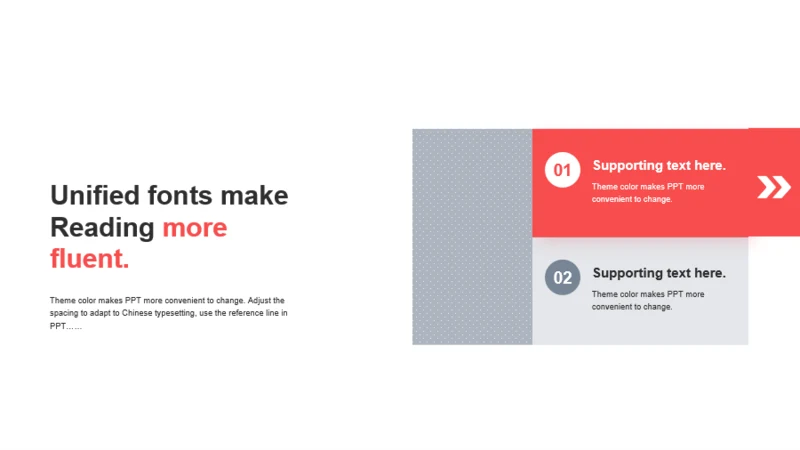 Unified fonts make Reading more fluent.

Theme color makes PPT more convenient to change. Adjust the spacing to adapt to Chinese typesetting, use the reference line in PPT……

01

Supporting text here.

Theme color makes PPT more convenient to change.

02

Supporting text here.

Theme color makes PPT more convenient to change.